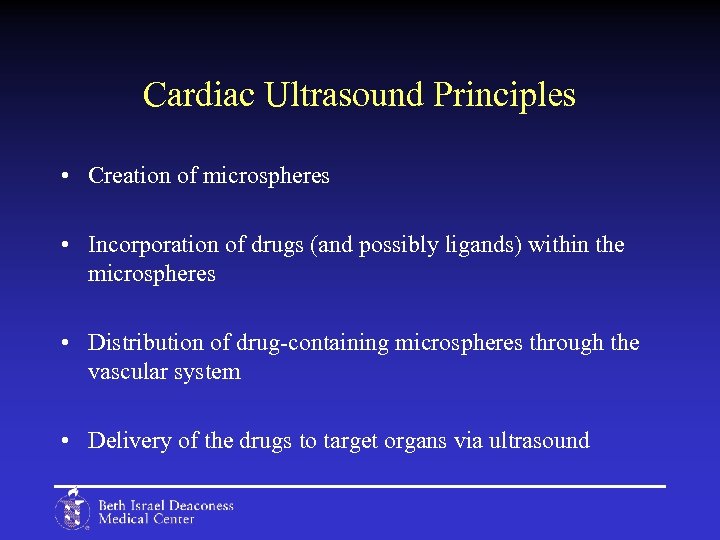 Cardiac Ultrasound Principles

• Creation of microspheres

• Incorporation of drugs (and possibly ligands) within the microspheres

• Distribution of drug-containing microspheres through the vascular system

• Delivery of the drugs to target organs via ultrasound

Beth Israel Deaconess Medical Center